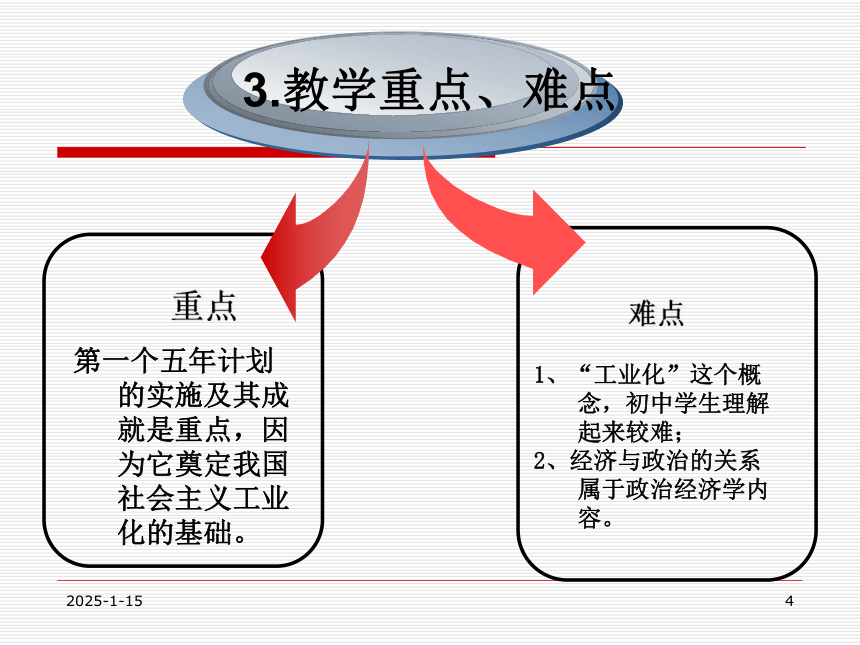 3.教学重点、难点

重点

第一个五年计划的实施及其成就是重点，因为它奠定我国社会主义工业化的基础。

难点

1、“工业化”这个概念，初中学生理解起来较难；
2、经济与政治的关系属于政治经济学内容。

2025-1-15

4